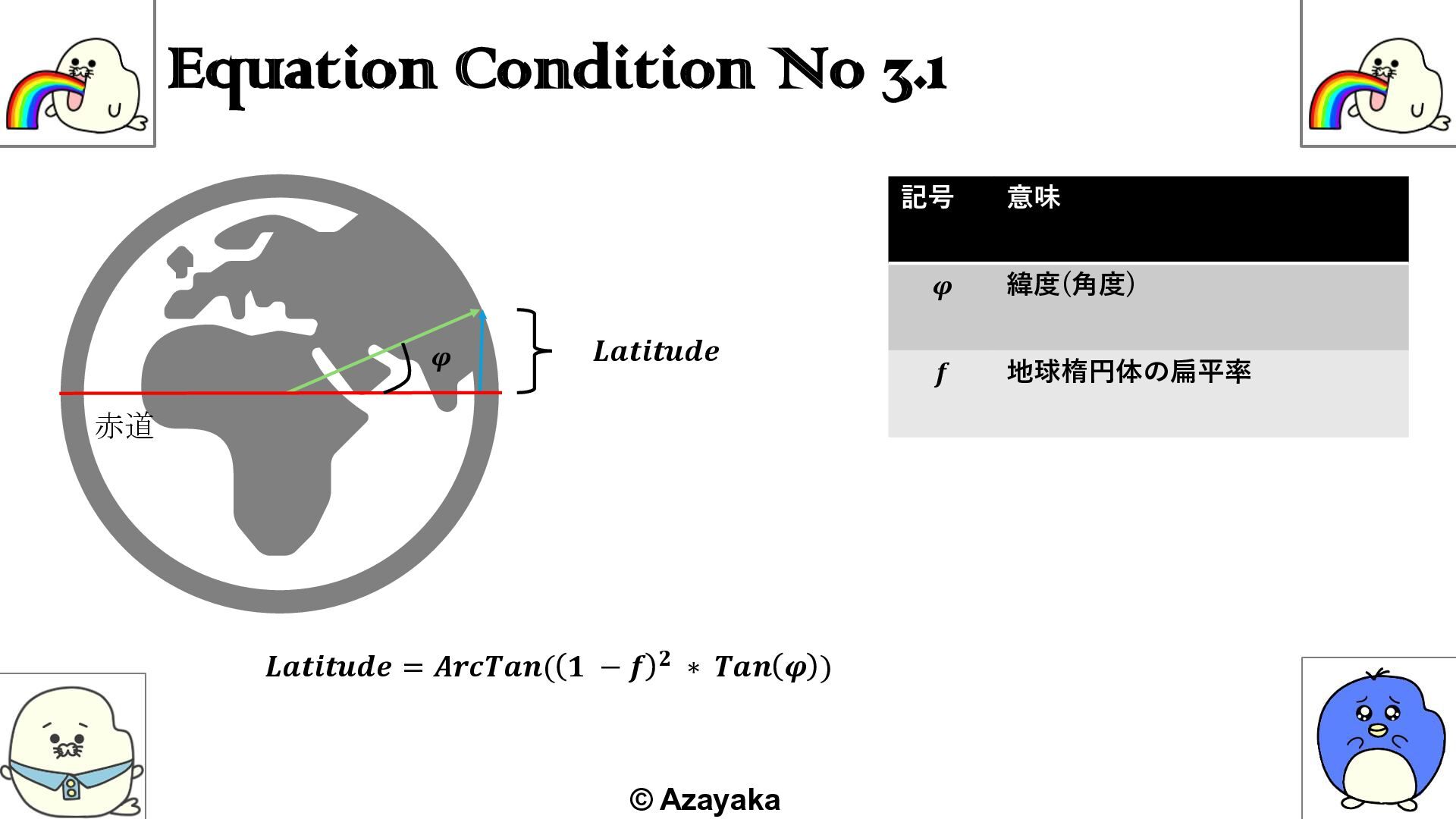 Equation Condition No 3.1

$\varphi$

$Latitude$

赤道

| 記号 | 意味 |
|---|---|
| $\varphi$ | 緯度(角度) |
| $f$ | 地球楕円体の扁平率 |

$Latitude = ArcTan((1 - f)^2 * Tan(\varphi))$

© Azayaka